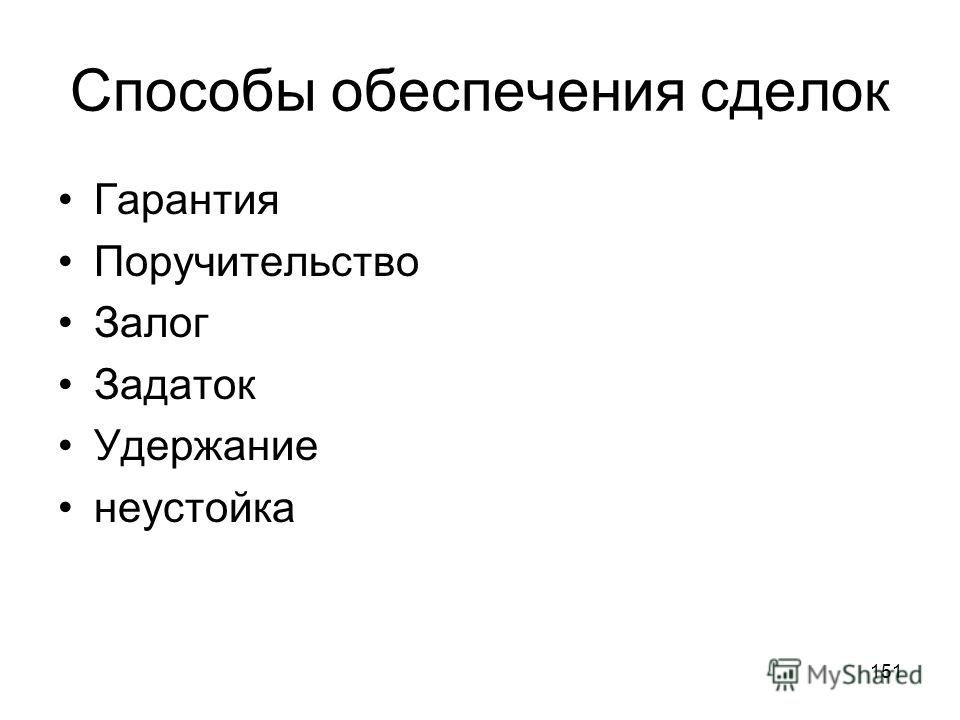 Способы обеспечения сделок

• Гарантия
• Поручительство
• Залог
• Задаток
• Удержание
• неустойка

151

MyShared